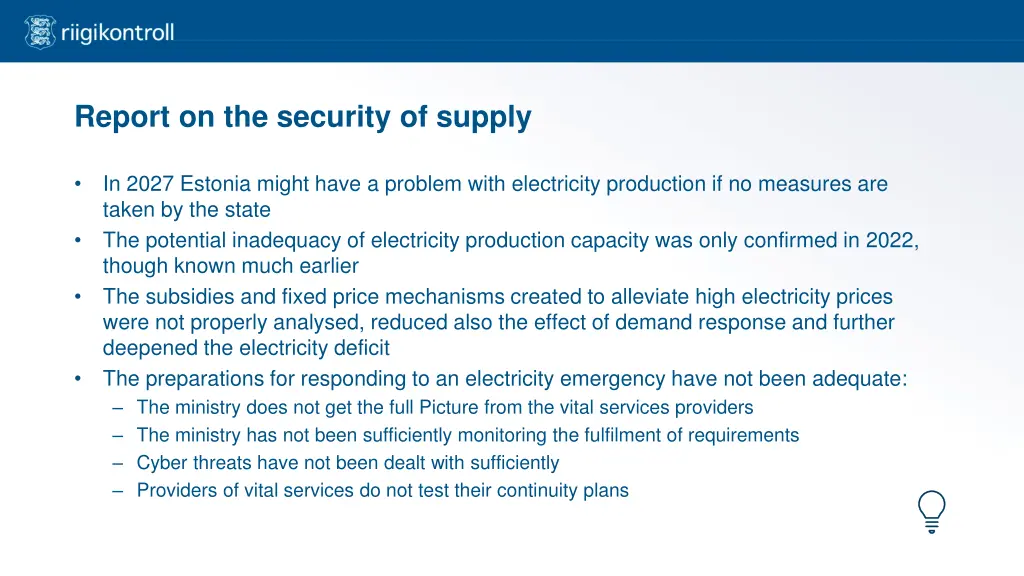 riigikontroll

Report on the security of supply

• In 2027 Estonia might have a problem with electricity production if no measures are taken by the state
• The potential inadequacy of electricity production capacity was only confirmed in 2022, though known much earlier
• The subsidies and fixed price mechanisms created to alleviate high electricity prices were not properly analysed, reduced also the effect of demand response and further deepened the electricity deficit
• The preparations for responding to an electricity emergency have not been adequate:
– The ministry does not get the full Picture from the vital services providers
– The ministry has not been sufficiently monitoring the fulfilment of requirements
– Cyber threats have not been dealt with sufficiently
– Providers of vital services do not test their continuity plans